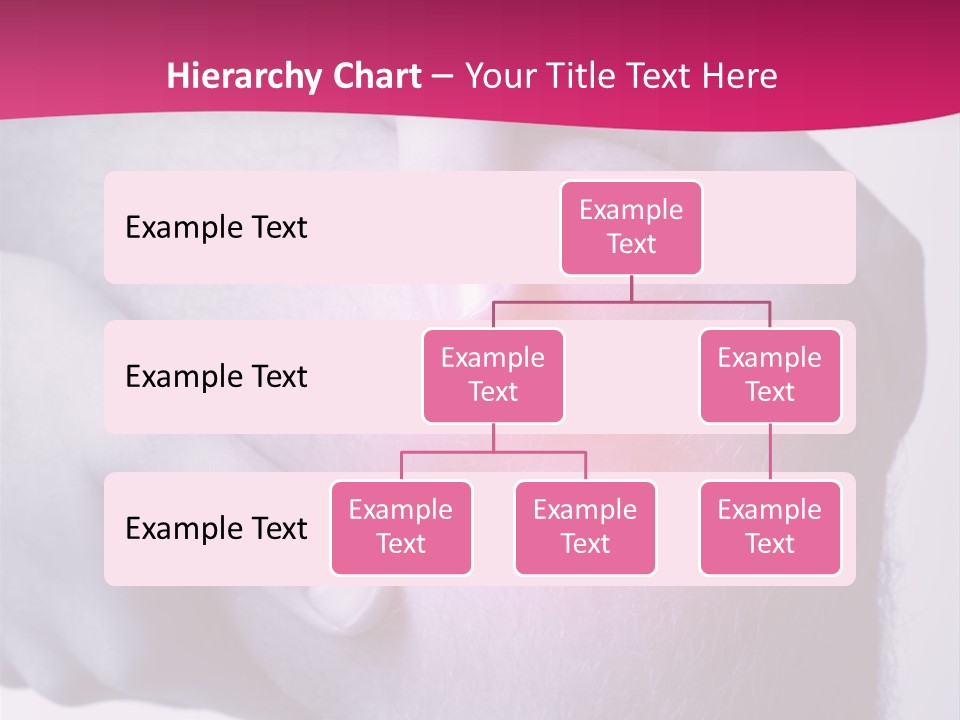 Hierarchy Chart – Your Title Text Here

Example Text

Example Text

Example Text

Example Text

Example Text

Example Text

Example Text

Example Text

Example Text